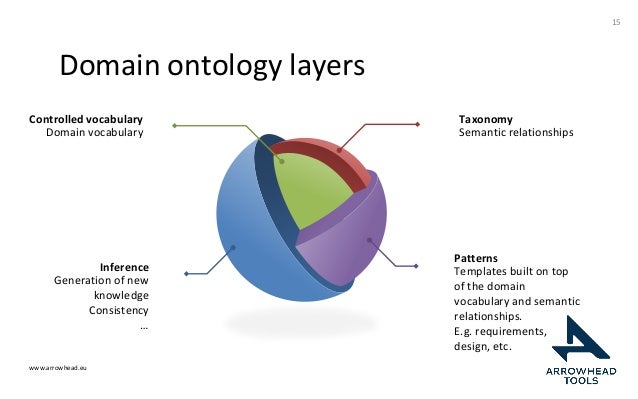 15

Domain ontology layers

Controlled vocabulary
Domain vocabulary

Taxonomy
Semantic relationships

Inference
Generation of new knowledge
Consistency
...

Patterns
Templates built on top of the domain vocabulary and semantic relationships.
E.g. requirements, design, etc.

www.arrowhead.eu

ARROWHEAD TOOLS